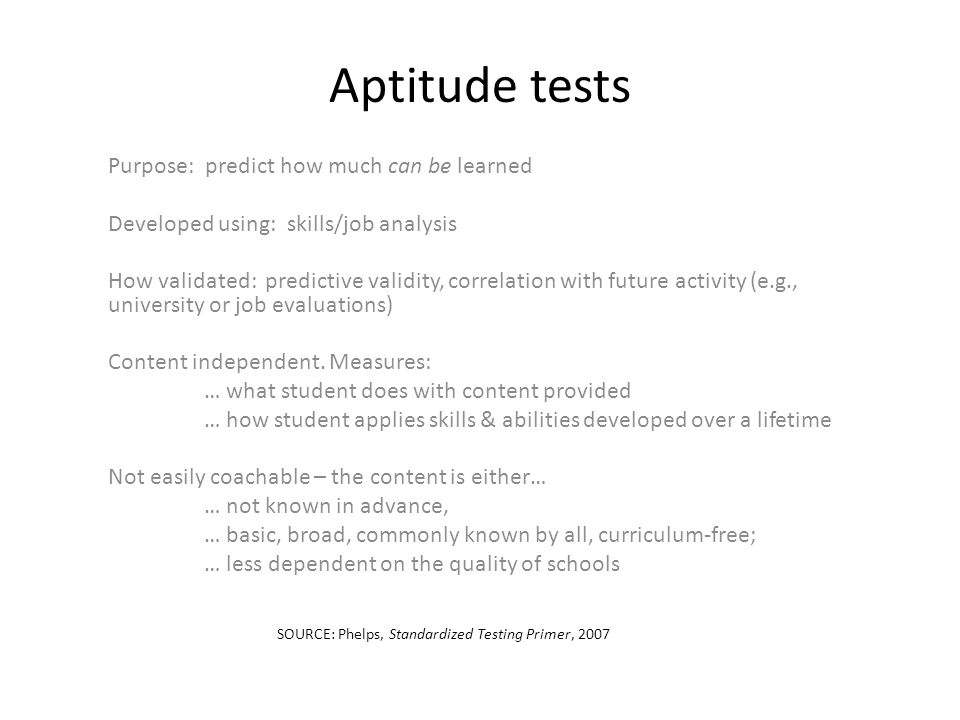 Aptitude tests

Purpose: predict how much can be learned

Developed using: skills/job analysis

How validated: predictive validity, correlation with future activity (e.g., university or job evaluations)

Content independent. Measures:
… what student does with content provided
… how student applies skills & abilities developed over a lifetime

Not easily coachable – the content is either…
… not known in advance,
… basic, broad, commonly known by all, curriculum-free;
… less dependent on the quality of schools

SOURCE: Phelps, Standardized Testing Primer, 2007